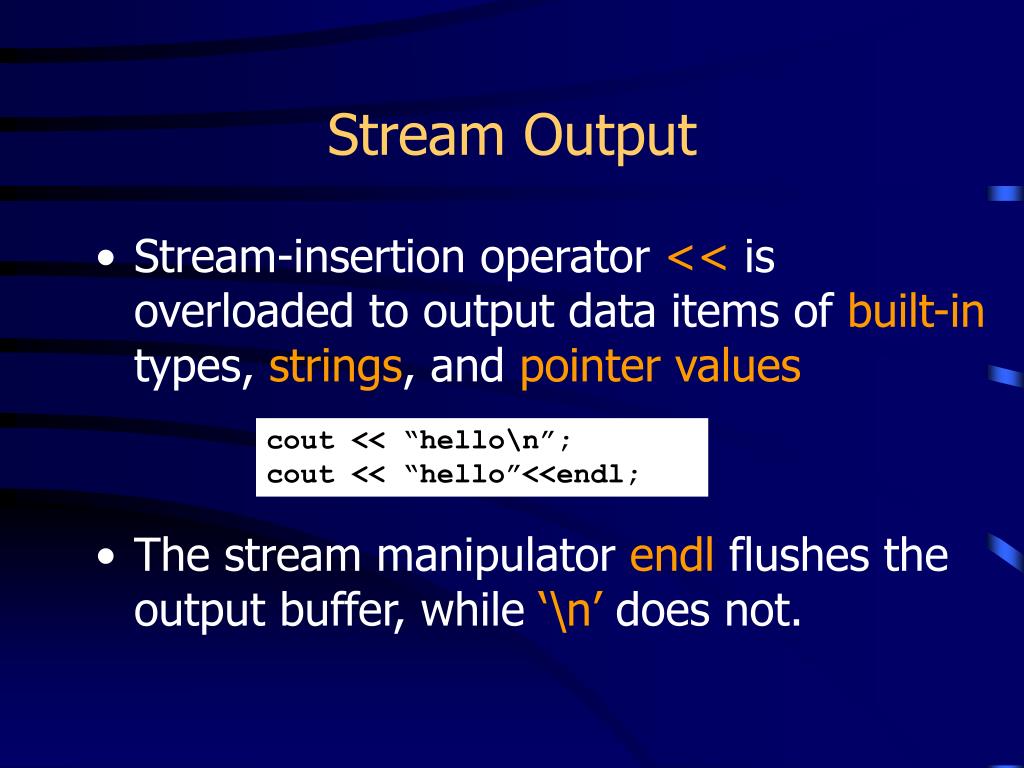 Stream Output

• Stream-insertion operator << is overloaded to output data items of built-in types, strings, and pointer values

cout << “hello\n”;
cout << “hello”<<endl;

• The stream manipulator endl flushes the output buffer, while ‘\n’ does not.